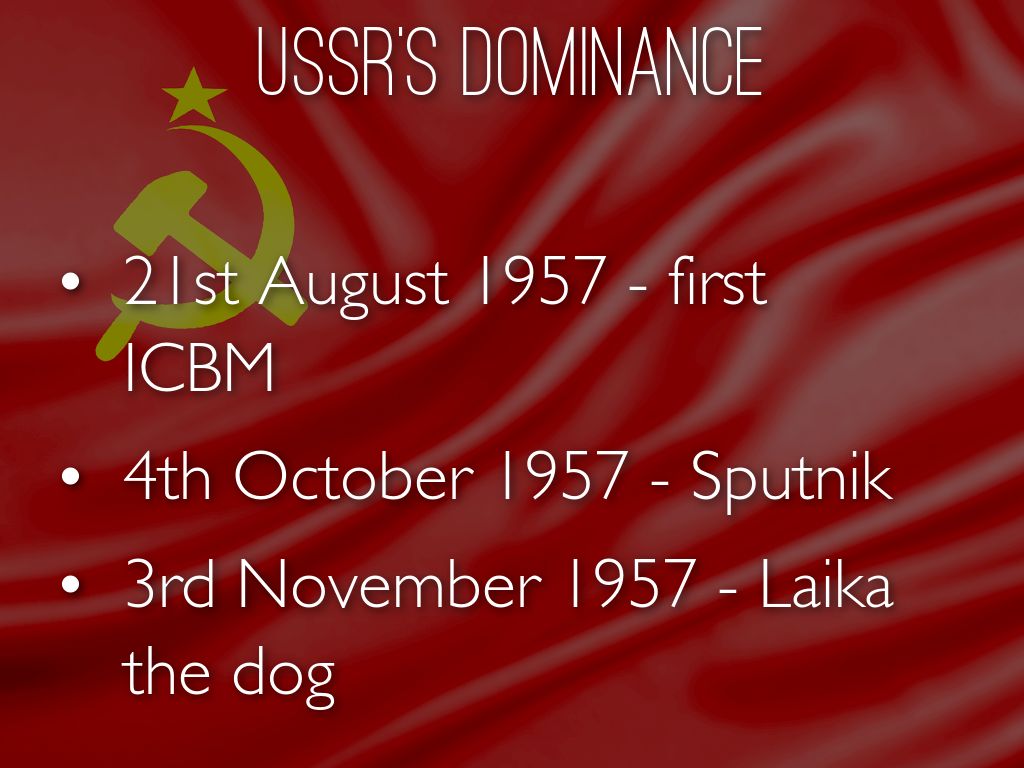 USSR'S DOMINANCE

• 21st August 1957 - first ICBM

• 4th October 1957 - Sputnik

• 3rd November 1957 - Laika the dog